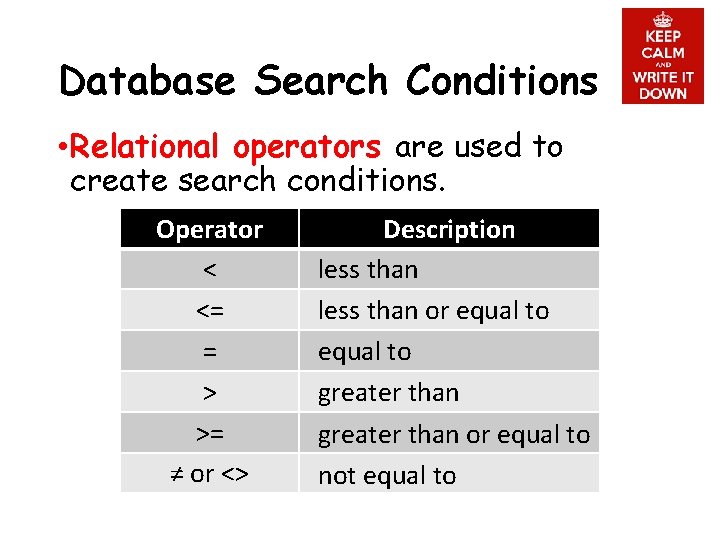 Database Search Conditions

KEEP CALM AND WRITE IT DOWN

•Relational operators are used to create search conditions.

| Operator | Description |
|---|---|
| < | less than |
| <= | less than or equal to |
| = | equal to |
| > | greater than |
| >= | greater than or equal to |
| ≠ or <> | not equal to |